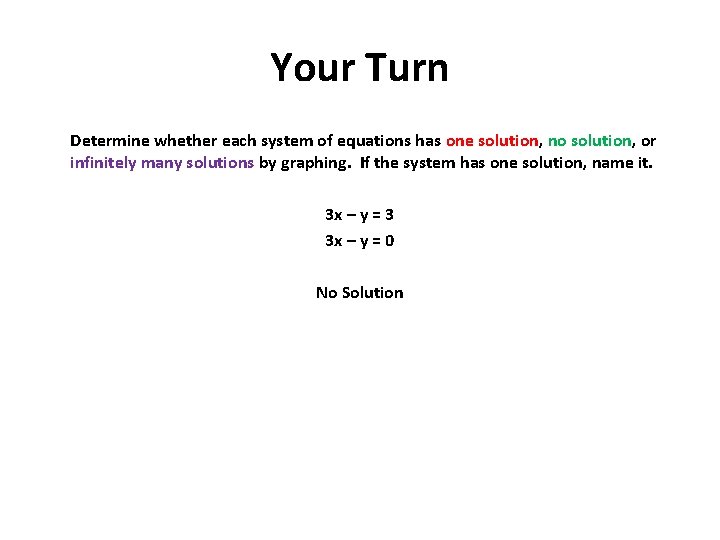 Your Turn

Determine whether each system of equations has one solution, no solution, or infinitely many solutions by graphing. If the system has one solution, name it.

$3x - y = 3$
$3x - y = 0$

No Solution